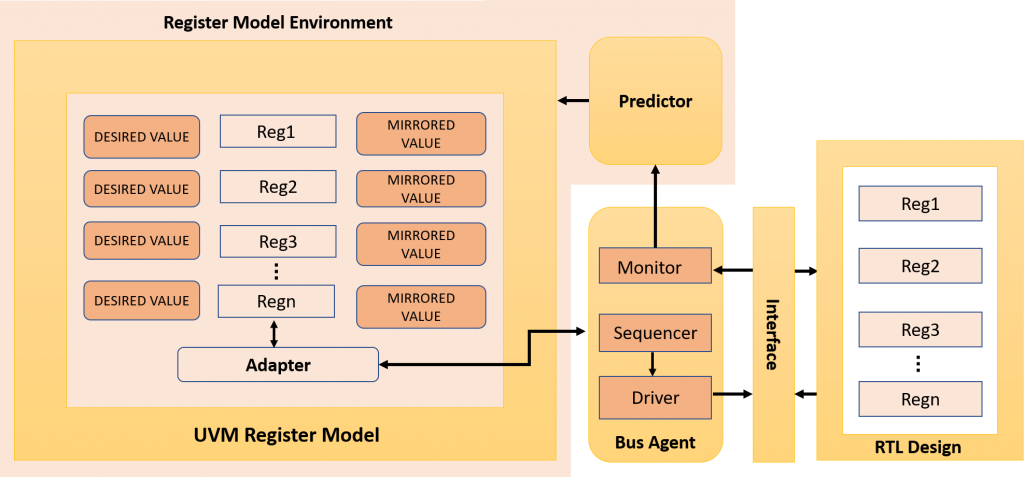 Register Model Environment

DESIRED VALUE
Reg1
MIRRORED VALUE
DESIRED VALUE
Reg2
MIRRORED VALUE
DESIRED VALUE
Reg3
MIRRORED VALUE
⋮
DESIRED VALUE
Regn
MIRRORED VALUE

Adapter

UVM Register Model

Predictor

Monitor
Sequencer
Driver
Bus Agent

Interface

Reg1
Reg2
Reg3
⋮
Regn
RTL Design